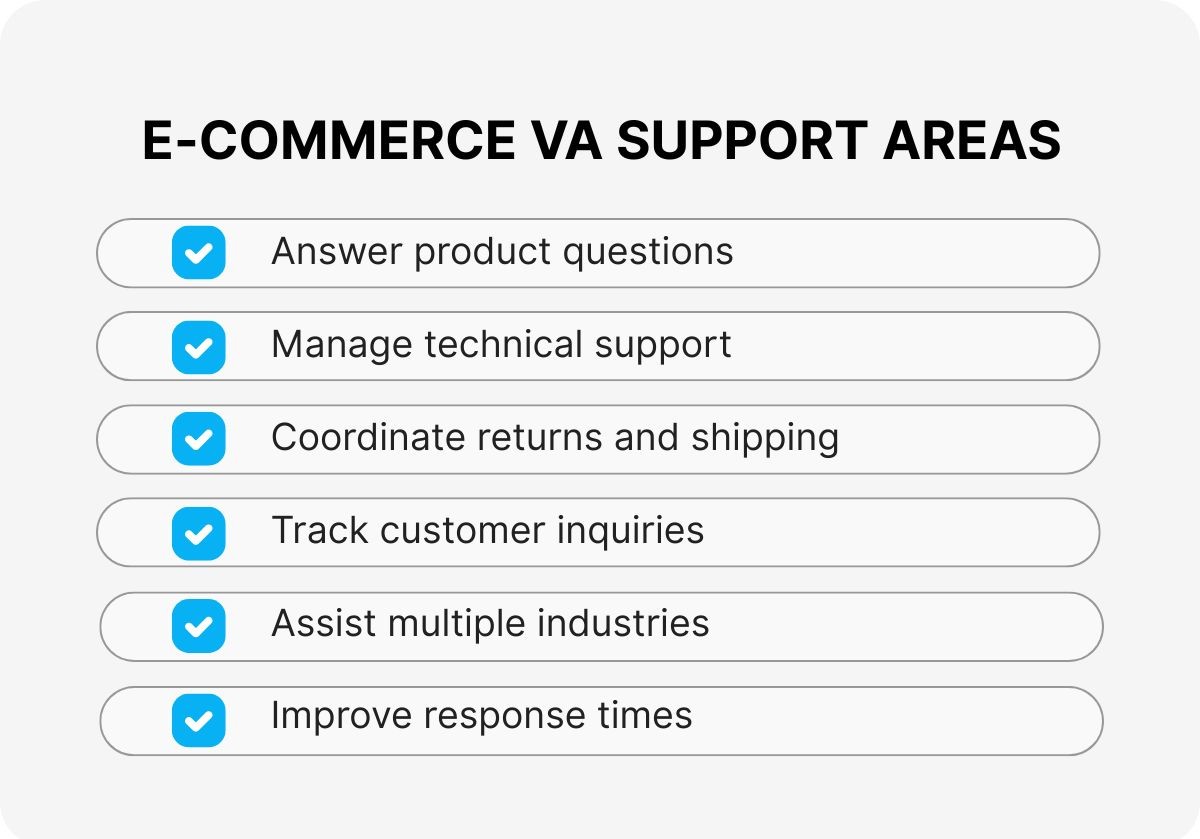 E-COMMERCE VA SUPPORT AREAS

Answer product questions

Manage technical support

Coordinate returns and shipping

Track customer inquiries

Assist multiple industries

Improve response times